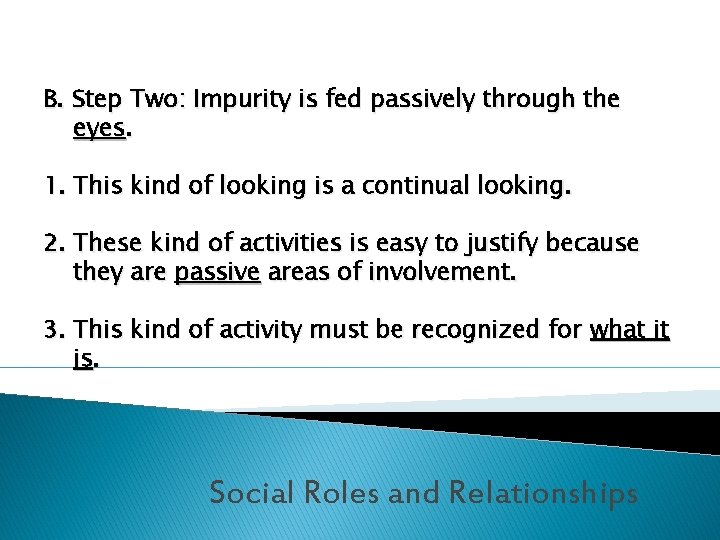 B. Step Two: Impurity is fed passively through the eyes.

1. This kind of looking is a continual looking.

2. These kind of activities is easy to justify because they are passive areas of involvement.

3. This kind of activity must be recognized for what it is.

Social Roles and Relationships